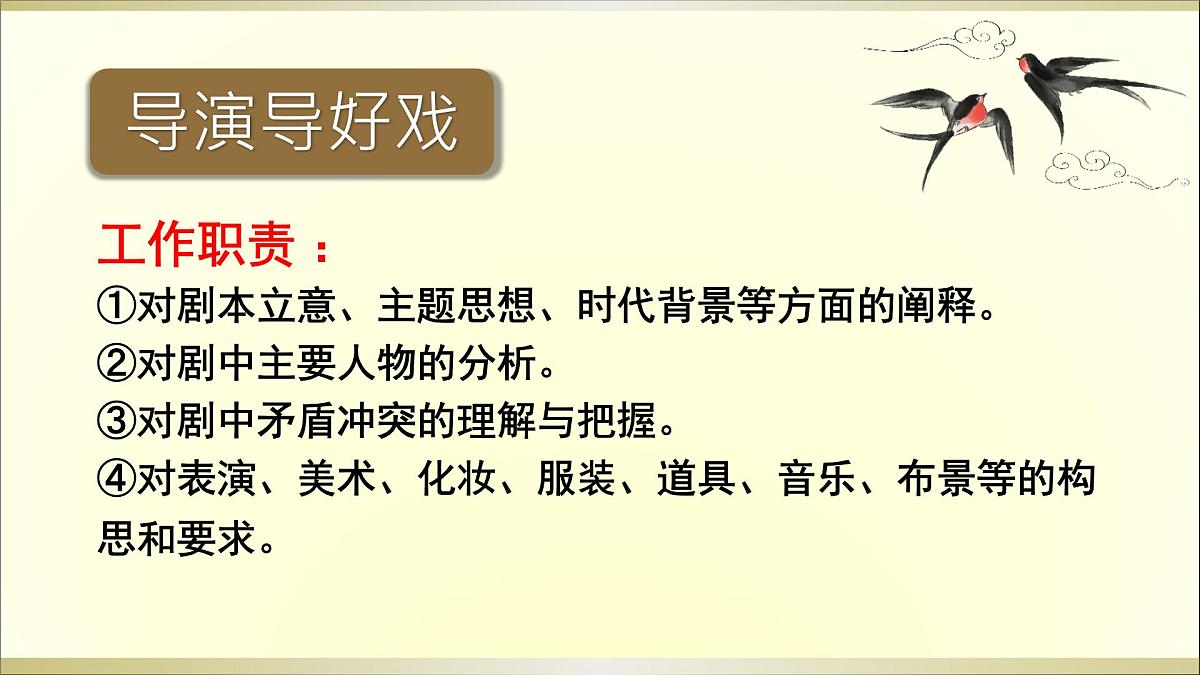 导演导好戏

工作职责：
①对剧本立意、主题思想、时代背景等方面的阐释。
②对剧中主要人物的分析。
③对剧中矛盾冲突的理解与把握。
④对表演、美术、化妆、服装、道具、音乐、布景等的构思和要求。